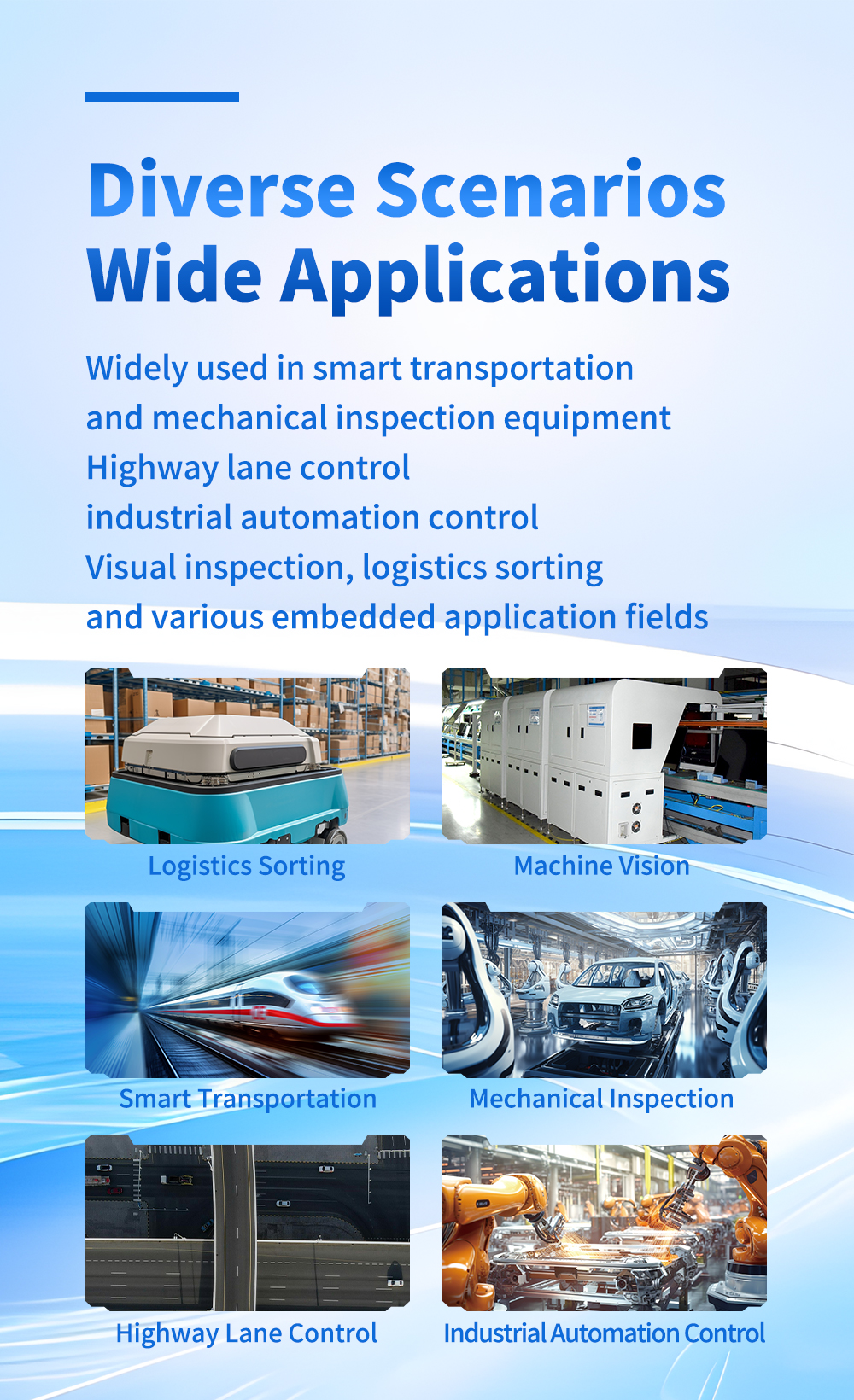 Diverse Scenarios
Wide Applications

Widely used in smart transportation
and mechanical inspection equipment
Highway lane control
industrial automation control
Visual inspection, logistics sorting
and various embedded application fields

Logistics Sorting

Machine Vision

Smart Transportation

Mechanical Inspection

Highway Lane Control

Industrial Automation Control